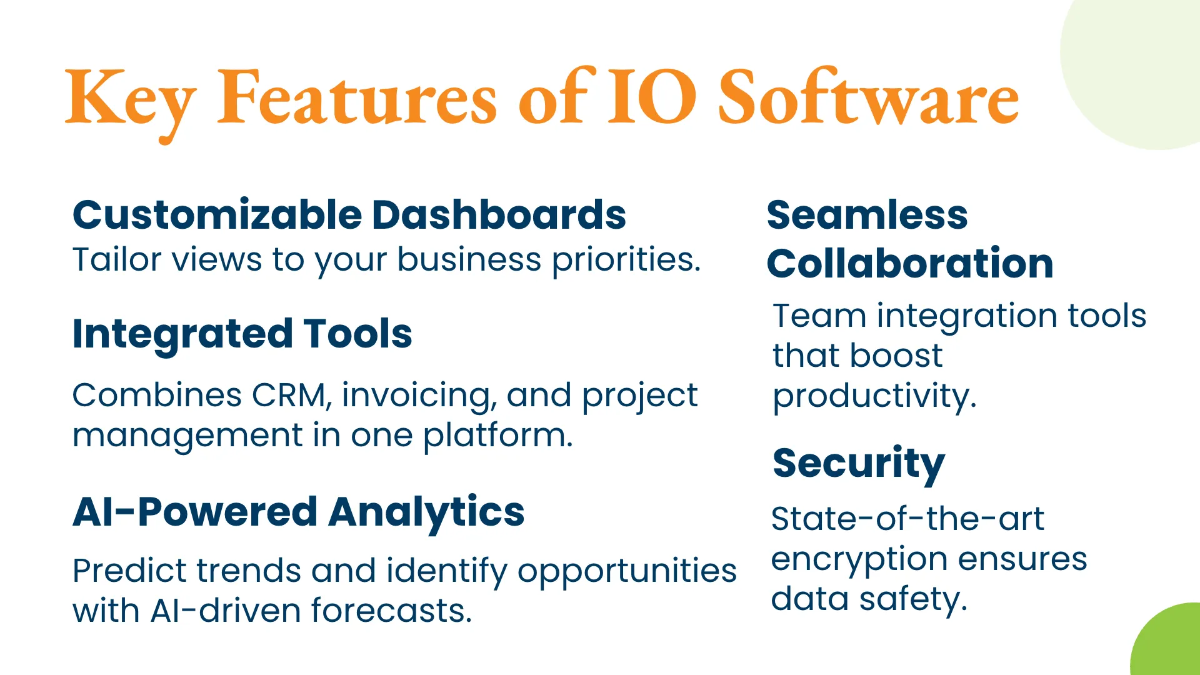 Key Features of IO Software

Customizable Dashboards
Tailor views to your business priorities.

Integrated Tools

Combines CRM, invoicing, and project management in one platform.

AI-Powered Analytics

Predict trends and identify opportunities with AI-driven forecasts.

Seamless Collaboration

Team integration tools that boost productivity.

Security

State-of-the-art encryption ensures data safety.